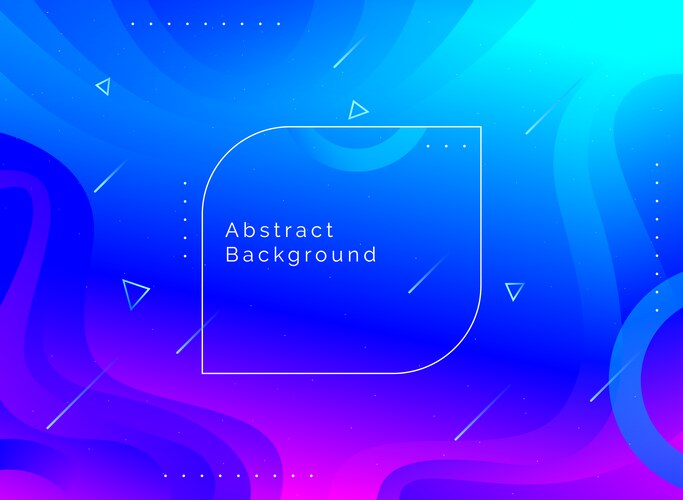 Abstract
Background